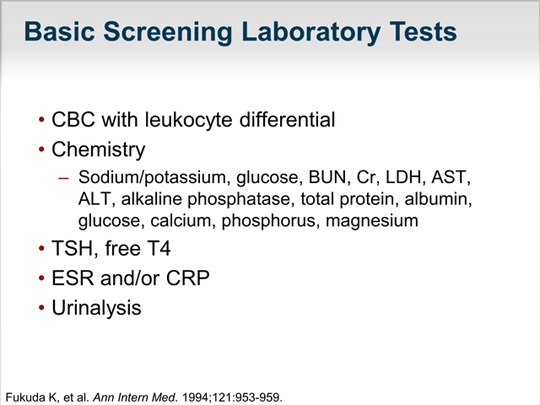 Basic Screening Laboratory Tests

• CBC with leukocyte differential
• Chemistry
– Sodium/potassium, glucose, BUN, Cr, LDH, AST, ALT, alkaline phosphatase, total protein, albumin, glucose, calcium, phosphorus, magnesium
• TSH, free T4
• ESR and/or CRP
• Urinalysis

Fukuda K, et al. Ann Intern Med. 1994;121:953-959.